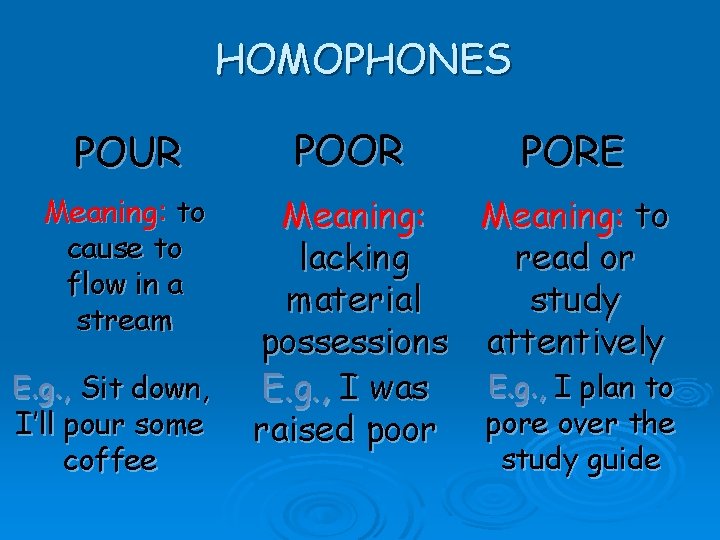 HOMOPHONES

POUR

Meaning: to cause to flow in a stream

E.g., Sit down, I'll pour some coffee

POOR

Meaning: lacking material possessions

E.g., I was raised poor

PORE

Meaning: to read or study attentively

E.g., I plan to pore over the study guide